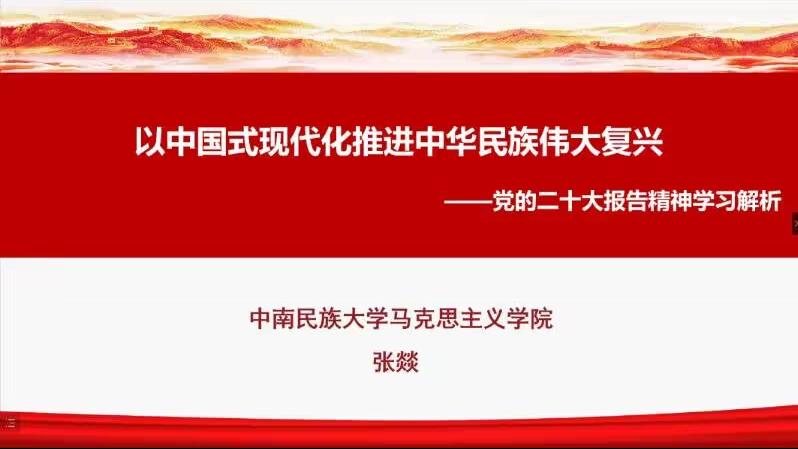 以中国式现代化推进中华民族伟大复兴

——党的二十大报告精神学习解析

中南民族大学马克思主义学院

张燚